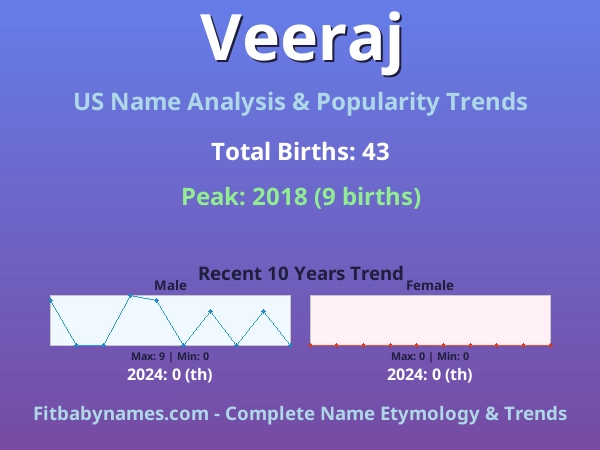 Veeraj

US Name Analysis & Popularity Trends

Total Births: 43

Peak: 2018 (9 births)

Recent 10 Years Trend

Male

Max: 9 | Min: 0

2024: 0 (th)

Female

Max: 0 | Min: 0

2024: 0 (th)

Fitbabynames.com - Complete Name Etymology & Trends